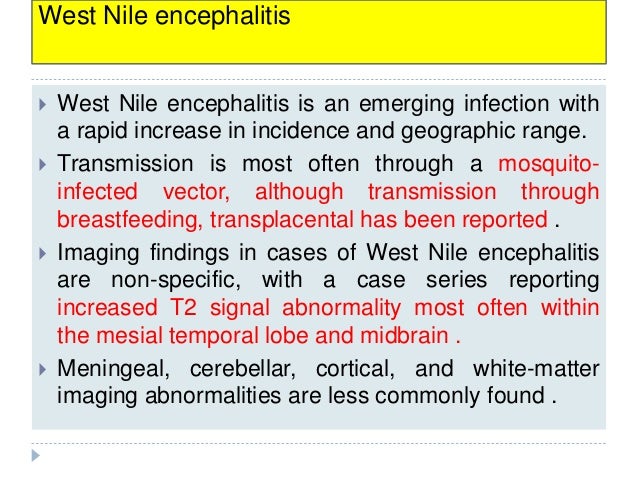 West Nile encephalitis

West Nile encephalitis is an emerging infection with a rapid increase in incidence and geographic range.

Transmission is most often through a mosquito-infected vector, although transmission through breastfeeding, transplacental has been reported .

Imaging findings in cases of West Nile encephalitis are non-specific, with a case series reporting increased T2 signal abnormality most often within the mesial temporal lobe and midbrain .

Meningeal, cerebellar, cortical, and white-matter imaging abnormalities are less commonly found .